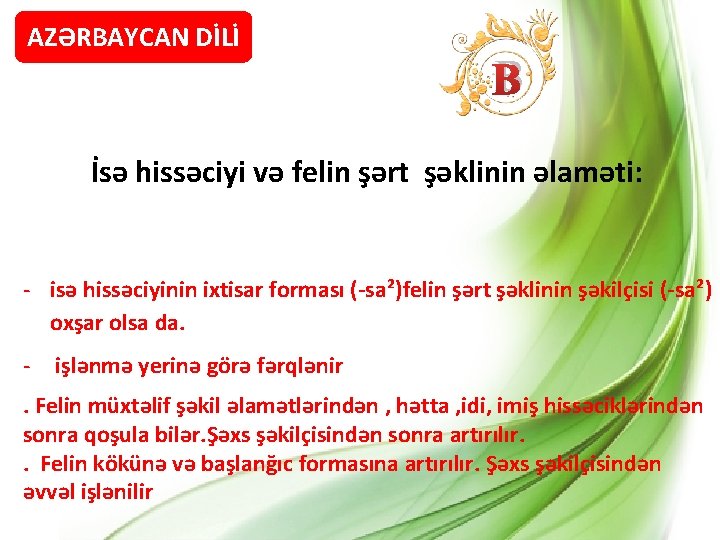 AZƏRBAYCAN DİLİ

B

İsə hissəciyi və felin şərt şəklinin əlaməti:

- isə hissəciyinin ixtisar forması (-sa²)felin şərt şəklinin şəkilçisi (-sa²) oxşar olsa da.

- işlənmə yerinə görə fərqlənir

. Felin müxtəlif şəkil əlamətlərindən , hətta ,idi, imiş hissəciklərindən sonra qoşula bilər.Şəxs şəkilçisindən sonra artırılır.
. Felin kökünə və başlanğıc formasına artırılır. Şəxs şəkilçisindən əvvəl işlənilir